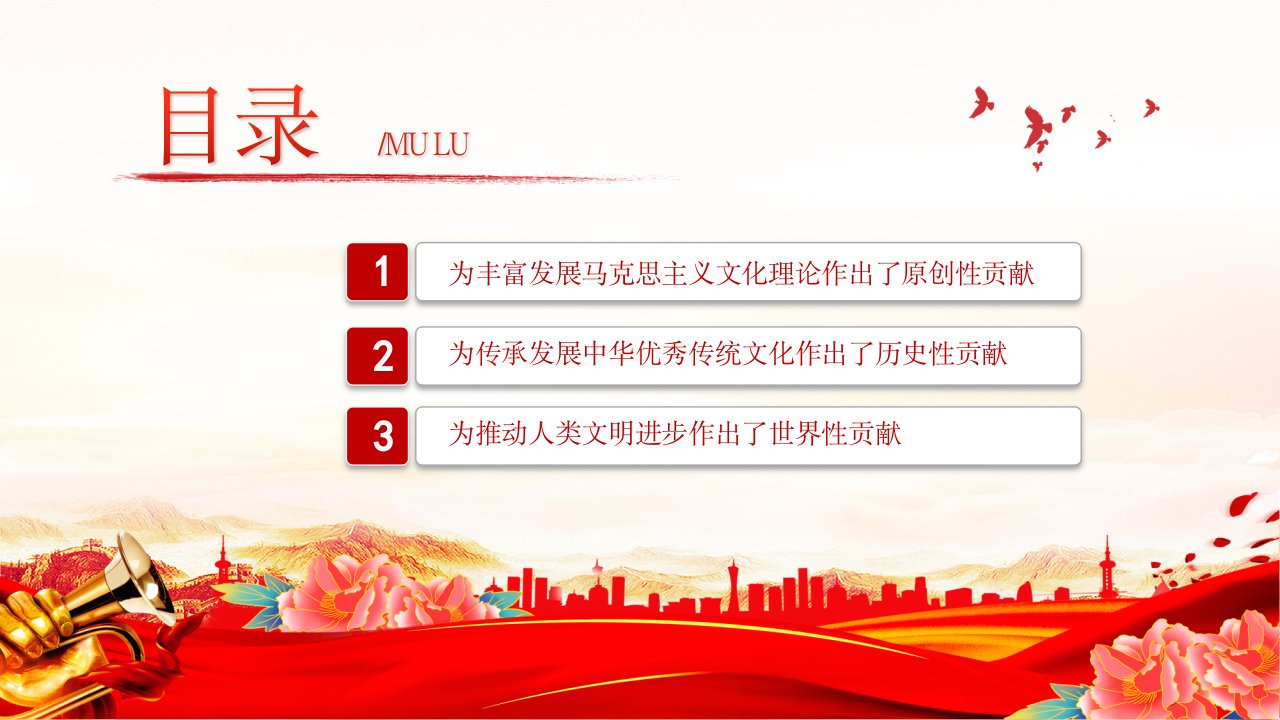 目录 /MU LU

1 为丰富发展马克思主义文化理论作出了原创性贡献

2 为传承发展中华优秀传统文化作出了历史性贡献

3 为推动人类文明进步作出了世界性贡献